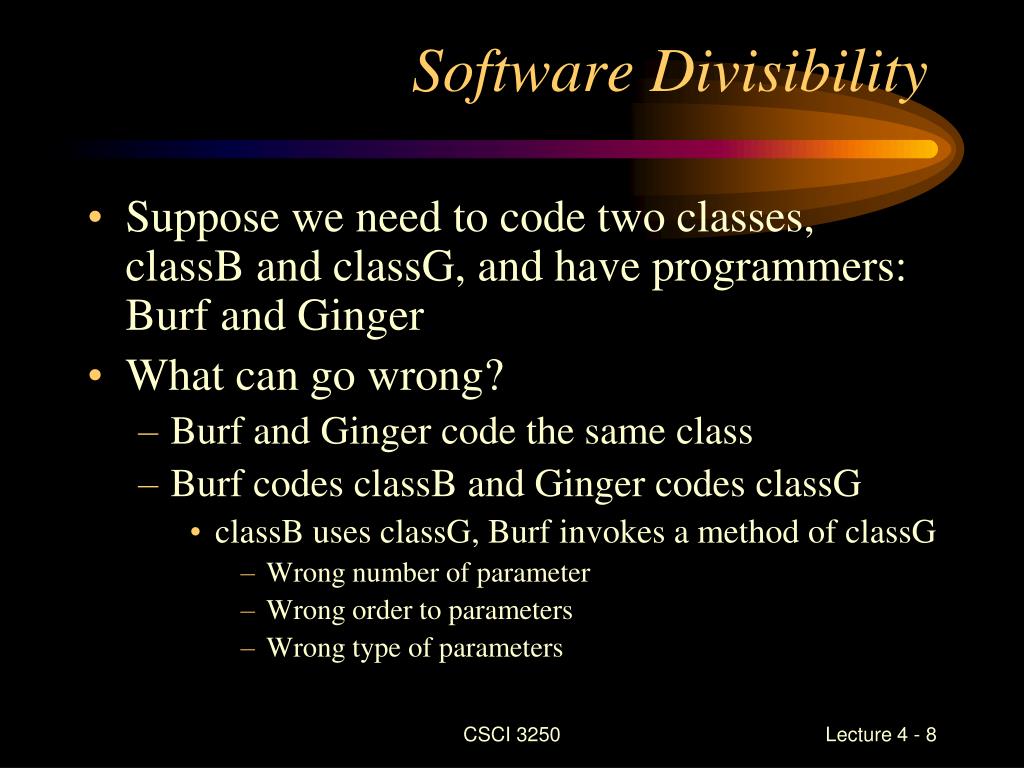 Software Divisibility

• Suppose we need to code two classes, classB and classG, and have programmers: Burf and Ginger
• What can go wrong?
– Burf and Ginger code the same class
– Burf codes classB and Ginger codes classG
• classB uses classG, Burf invokes a method of classG
– Wrong number of parameter
– Wrong order to parameters
– Wrong type of parameters

CSCI 3250

Lecture 4 - 8